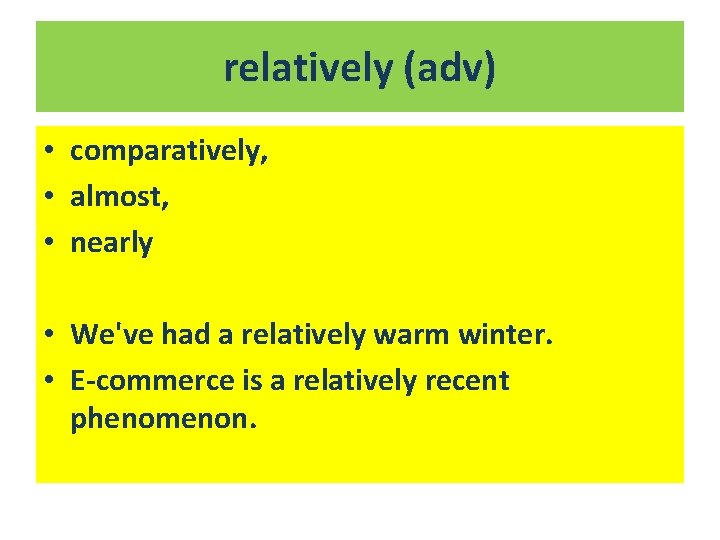 relatively (adv)

• comparatively,
• almost,
• nearly

• We've had a relatively warm winter.
• E-commerce is a relatively recent phenomenon.